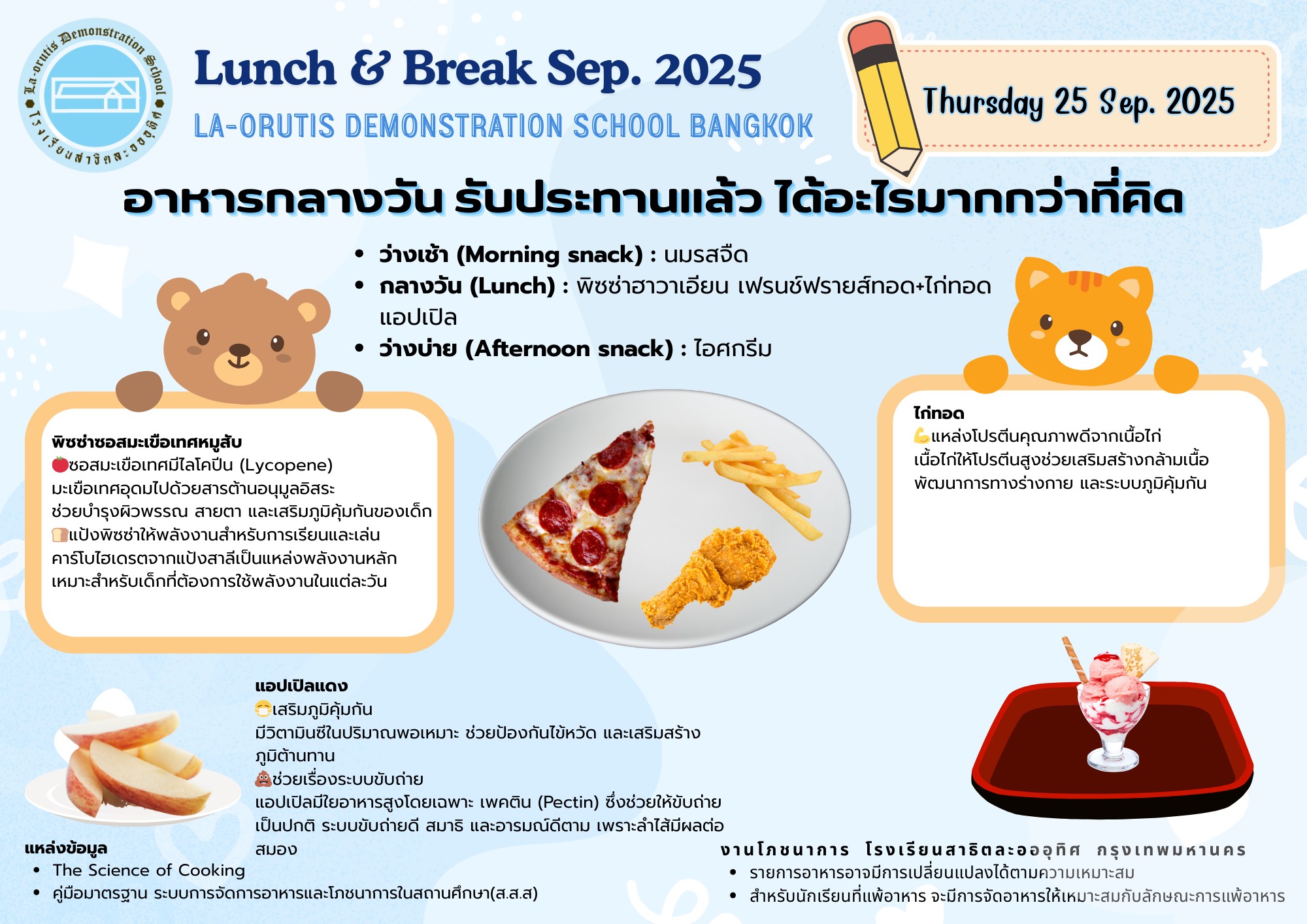 La-orutis Demonstration School
โรงเรียนสาธิตละอออุทิศ

Lunch & Break Sep. 2025
LA-ORUTIS DEMONSTRATION SCHOOL BANGKOK

Thursday 25 Sep. 2025

อาหารกลางวัน รับประทานแล้ว ได้อะไรมากกว่าที่คิด

- ว่างเช้า (Morning snack) : นมรสจืด
- กลางวัน (Lunch) : พิซซ่าฮาวาเอียน เฟรนช์ฟรายส์ทอด+ไก่ทอด แอปเปิล
- ว่างบ่าย (Afternoon snack) : ไอศกรีม

พิซซ่าซอสมะเขือเทศหมูสับ
🍅ซอสมะเขือเทศมีไลโคปีน (Lycopene) มะเขือเทศอุดมไปด้วยสารต้านอนุมูลอิสระ ช่วยบำรุงผิวพรรณ สายตา และเสริมภูมิคุ้มกันของเด็ก
🍞แป้งพิซซ่าให้พลังงานสำหรับการเรียนและเล่น คาร์โบไฮเดรตจากแป้งสาลีเป็นแหล่งพลังงานหลัก เหมาะสำหรับเด็กที่ต้องการใช้พลังงานในแต่ละวัน

ไก่ทอด
💪แหล่งโปรตีนคุณภาพดีจากเนื้อไก่ เนื้อไก่ให้โปรตีนสูงช่วยเสริมสร้างกล้ามเนื้อ พัฒนาการทางร่างกาย และระบบภูมิคุ้มกัน

แอปเปิลแดง
😷เสริมภูมิคุ้มกัน
มีวิตามินซีในปริมาณพอเหมาะ ช่วยป้องกันไข้หวัด และเสริมสร้างภูมิต้านทาน
💩ช่วยเรื่องระบบขับถ่าย
แอปเปิลมีใยอาหารสูงโดยเฉพาะ เพคติน (Pectin) ซึ่งช่วยให้ขับถ่ายเป็นปกติ ระบบขับถ่ายดี สมาธิ และอารมณ์ดีตาม เพราะลำไส้มีผลต่อสมอง

แหล่งข้อมูล
- The Science of Cooking
- คู่มือมาตรฐาน ระบบการจัดการอาหารและโภชนาการในสถานศึกษา(ส.ส.ส)

งานโภชนาการ โรงเรียนสาธิตละอออุทิศ กรุงเทพมหานคร
- รายการอาหารอาจมีการเปลี่ยนแปลงได้ตามความเหมาะสม
- สำหรับนักเรียนที่แพ้อาหาร จะมีการจัดอาหารให้เหมาะสมกับลักษณะการแพ้อาหาร